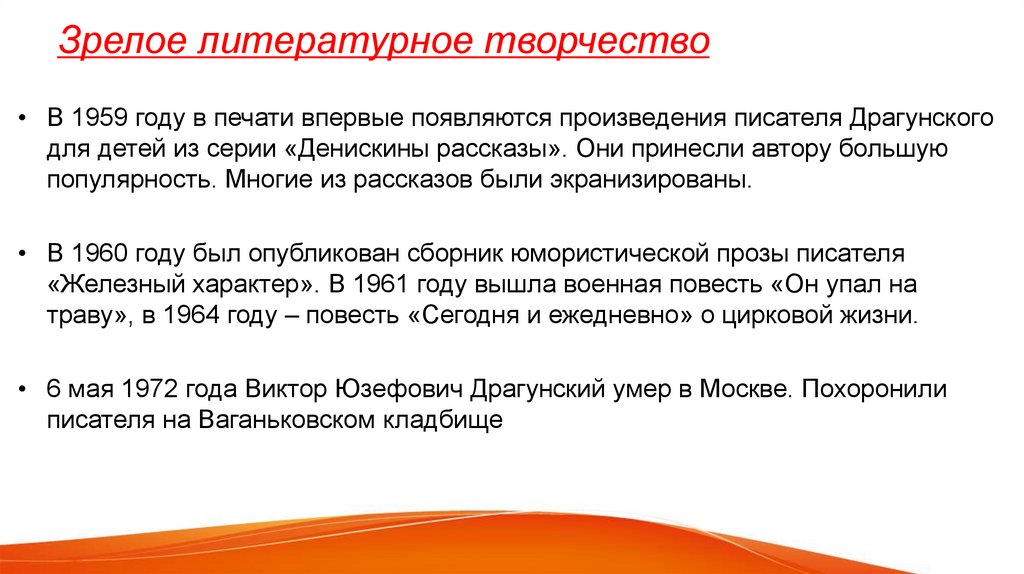 Зрелое литературное творчество

• В 1959 году в печати впервые появляются произведения писателя Драгунского для детей из серии «Денискины рассказы». Они принесли автору большую популярность. Многие из рассказов были экранизированы.

• В 1960 году был опубликован сборник юмористической прозы писателя «Железный характер». В 1961 году вышла военная повесть «Он упал на траву», в 1964 году – повесть «Сегодня и ежедневно» о цирковой жизни.

• 6 мая 1972 года Виктор Юзефович Драгунский умер в Москве. Похоронили писателя на Ваганьковском кладбище